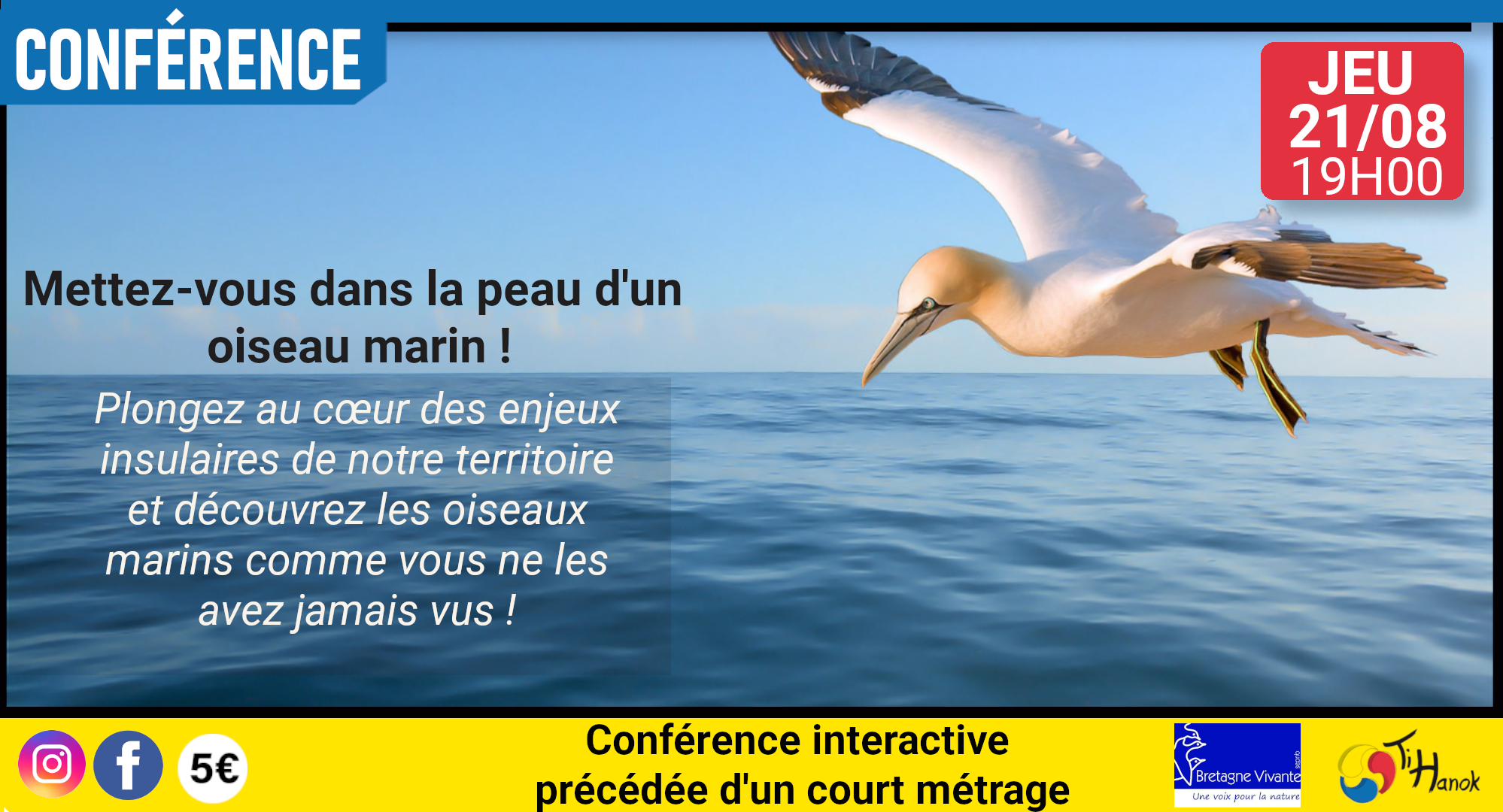 CONFÉRENCE

JEU
21/08
19H00

Mettez-vous dans la peau d'un oiseau marin !

Plongez au cœur des enjeux insulaires de notre territoire et découvrez les oiseaux marins comme vous ne les avez jamais vus !

5€

Conférence interactive
précédée d'un court métrage

Bretagne Vivante
Une voix pour la nature

Ti Hanok